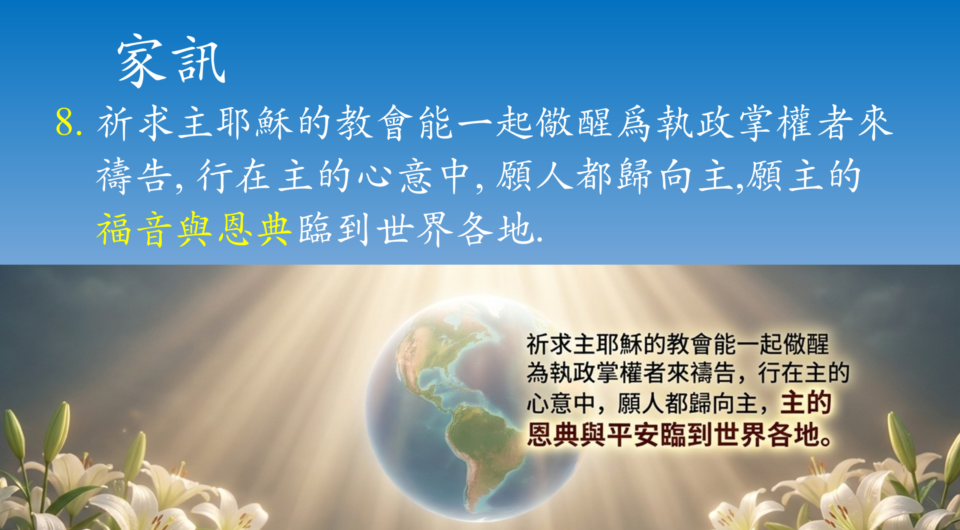 家訊

8. 祈求主耶穌的教會能一起儆醒爲執政掌權者來禱告, 行在主的心意中, 願人都歸向主,願主的福音與恩典臨到世界各地.

祈求主耶穌的教會能一起儆醒為執政掌權者來禱告，行在主的心意中，願人都歸向主，主的恩典與平安臨到世界各地。